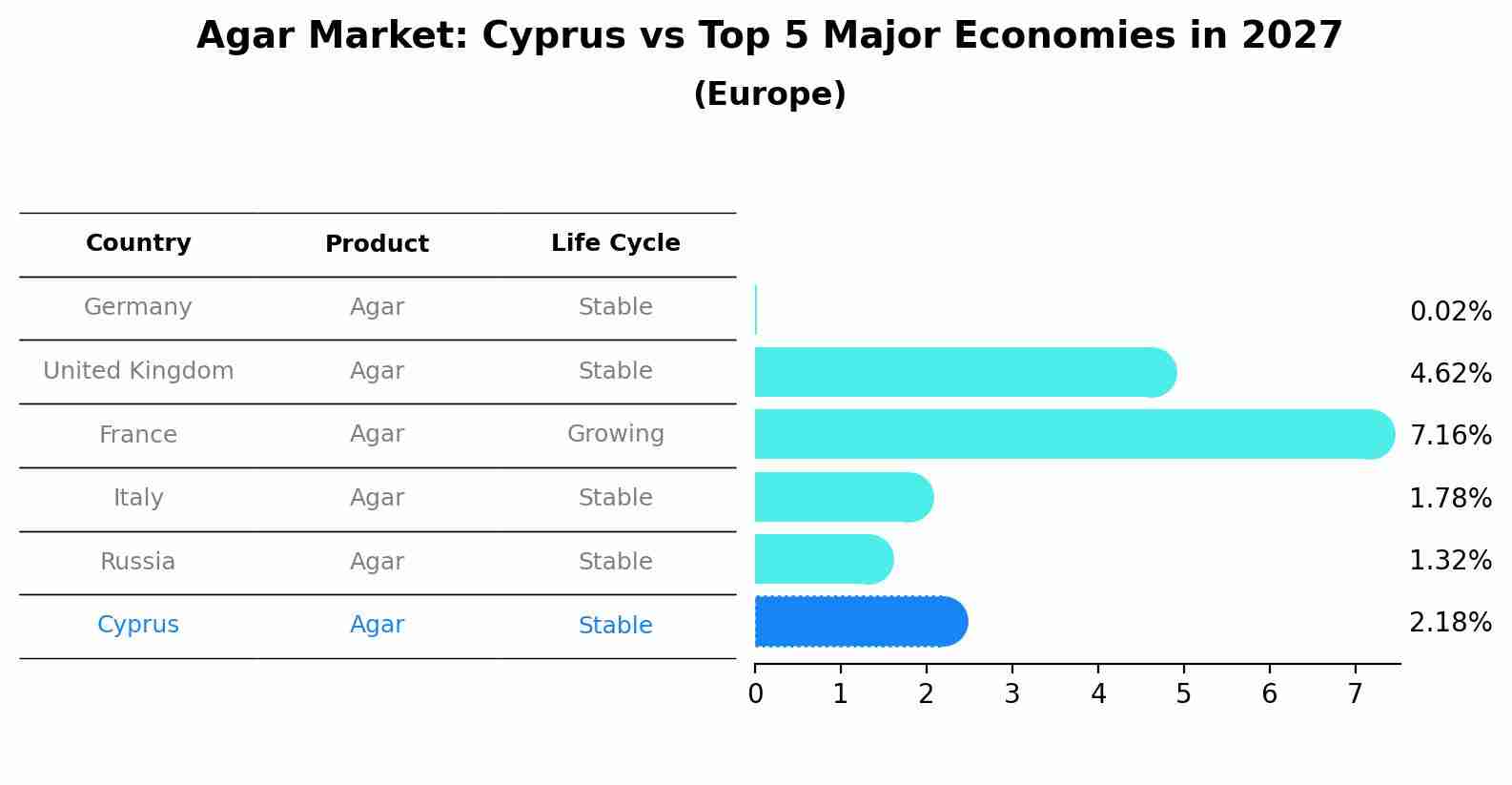 Agar Market: Cyprus vs Top 5 Major Economies in 2027
(Europe)

| Country | Product | Life Cycle |
|---|---|---|
| Germany | Agar | Stable |
| United Kingdom | Agar | Stable |
| France | Agar | Growing |
| Italy | Agar | Stable |
| Russia | Agar | Stable |
| Cyprus | Agar | Stable |

0.02%
4.62%
7.16%
1.78%
1.32%
2.18%

0 1 2 3 4 5 6 7